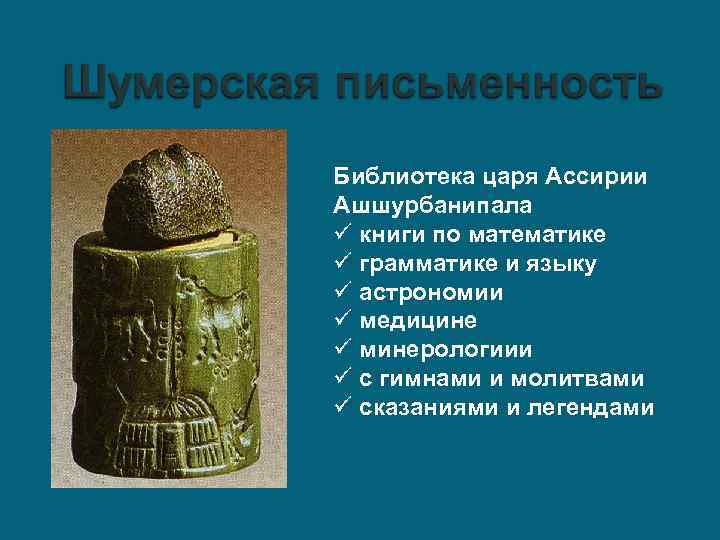 Шумерская письменность

Библиотека царя Ассирии Ашшурбанипала
✓ книги по математике
✓ грамматике и языку
✓ астрономии
✓ медицине
✓ минерологиии
✓ с гимнами и молитвами
✓ сказаниями и легендами